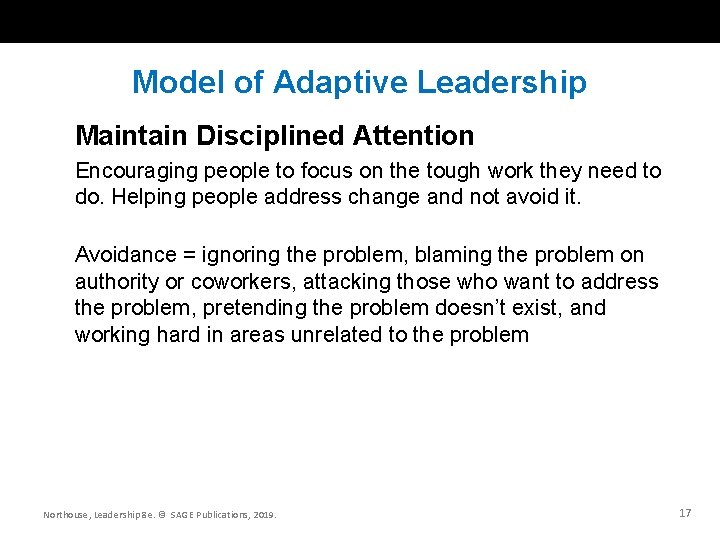 Model of Adaptive Leadership

Maintain Disciplined Attention

Encouraging people to focus on the tough work they need to do. Helping people address change and not avoid it.

Avoidance = ignoring the problem, blaming the problem on authority or coworkers, attacking those who want to address the problem, pretending the problem doesn't exist, and working hard in areas unrelated to the problem

Northouse, Leadership 8e. © SAGE Publications, 2019.

17